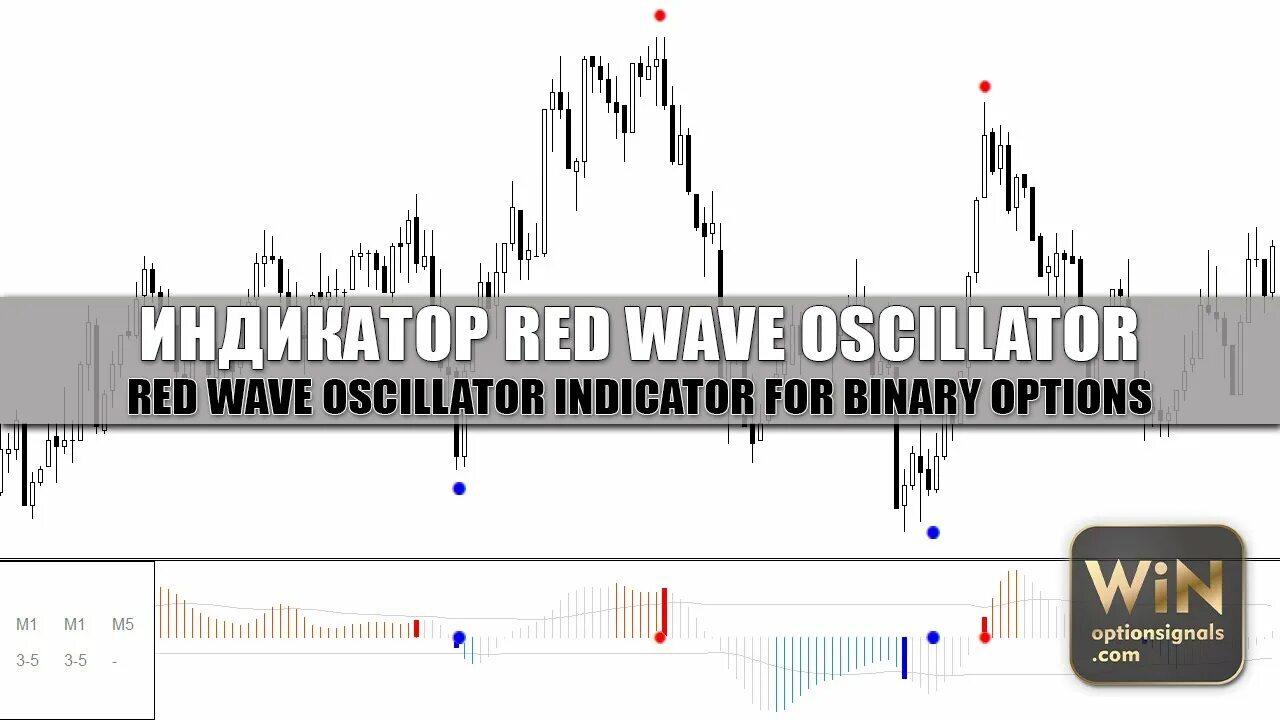 ИНДИКАТОР RED WAVE OSCILLATOR
RED WAVE OSCILLATOR INDICATOR FOR BINARY OPTIONS

M1 M1 M5
3-5 3-5 -

WiN
optionsignals
.com